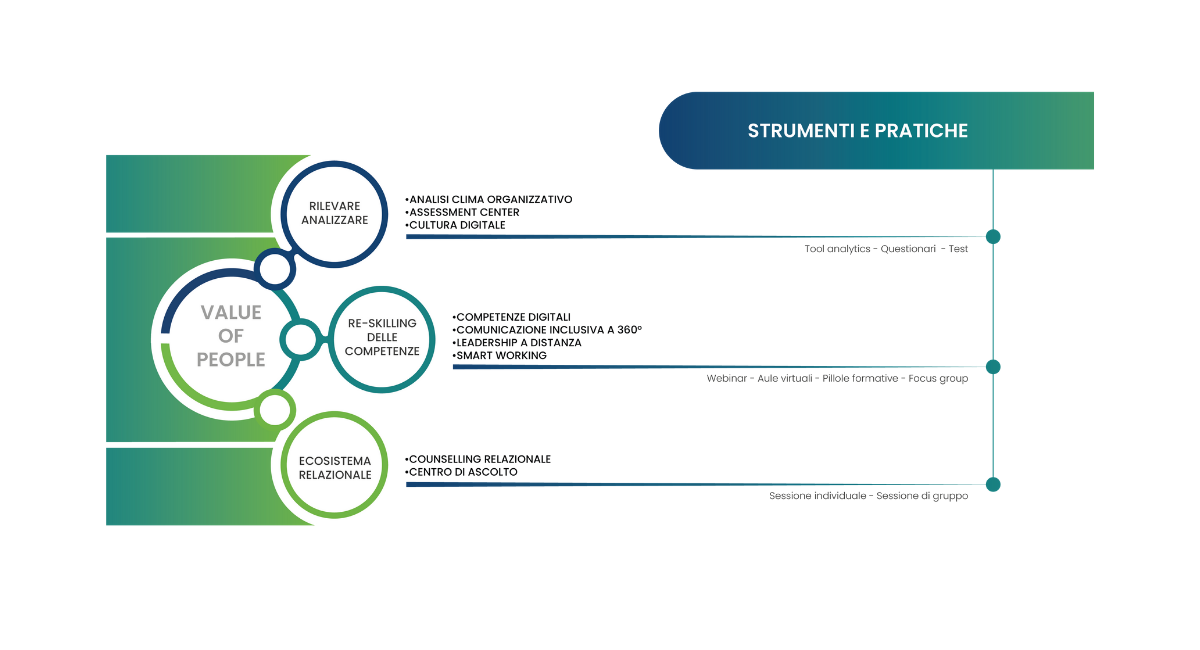 STRUMENTI E PRATICHE

VALUE OF PEOPLE

RILEVARE ANALIZZARE

•ANALISI CLIMA ORGANIZZATIVO
•ASSESSMENT CENTER
•CULTURA DIGITALE

Tool analytics - Questionari - Test

RE-SKILLING DELLE COMPETENZE

•COMPETENZE DIGITALI
•COMUNICAZIONE INCLUSIVA A 360°
•LEADERSHIP A DISTANZA
•SMART WORKING

Webinar - Aule virtuali - Pillole formative - Focus group

ECOSISTEMA RELAZIONALE

•COUNSELLING RELAZIONALE
•CENTRO DI ASCOLTO

Sessione individuale - Sessione di gruppo